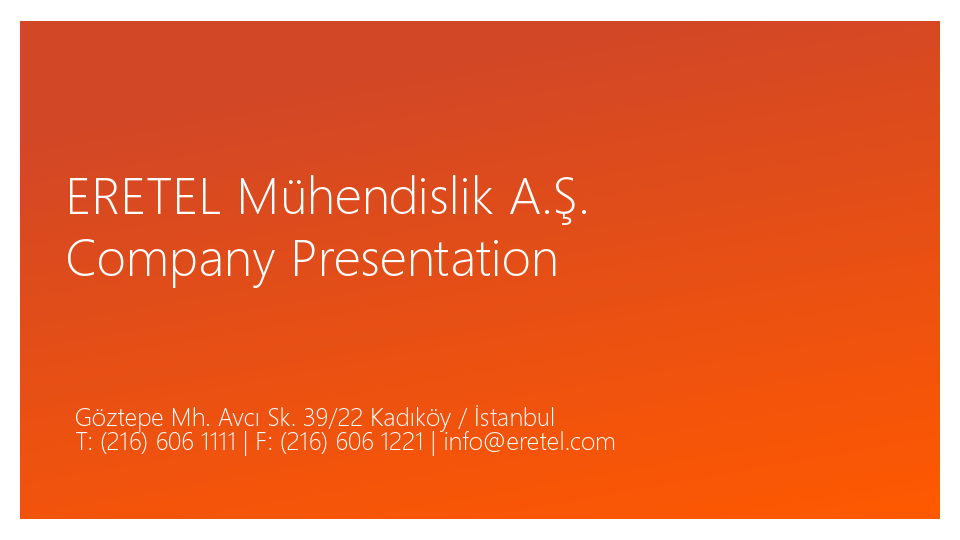 ERETEL Mühendislik A.Ş.
Company Presentation

Göztepe Mh. Avcı Sk. 39/22 Kadıköy / İstanbul
T: (216) 606 1111 | F: (216) 606 1221 | info@eretel.com